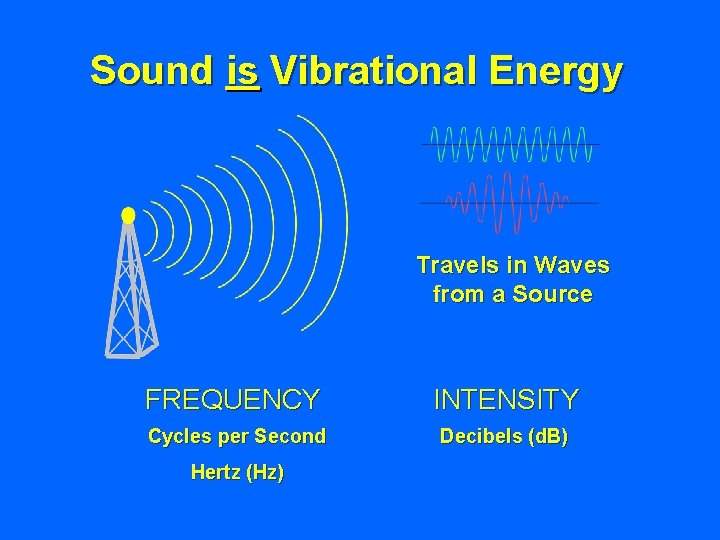 Sound is Vibrational Energy

Travels in Waves from a Source

FREQUENCY

Cycles per Second

Hertz (Hz)

INTENSITY

Decibels (dB)